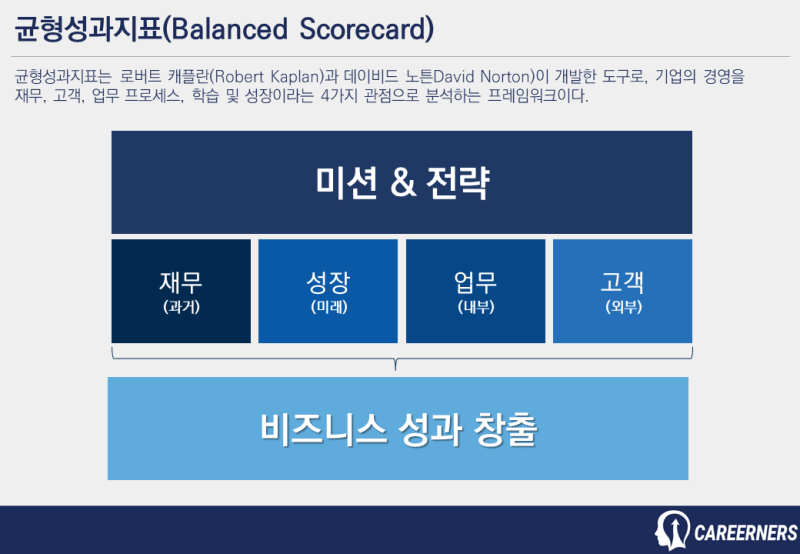 균형성과지표(Balanced Scorecard)

균형성과지표는 로버트 캐플란(Robert Kaplan)과 데이비드 노튼David Norton)이 개발한 도구로, 기업의 경영을 재무, 고객, 업무 프로세스, 학습 및 성장이라는 4가지 관점으로 분석하는 프레임워크이다.

미션 & 전략

재무
(과거)

성장
(미래)

업무
(내부)

고객
(외부)

비즈니스 성과 창출

CAREERNERS